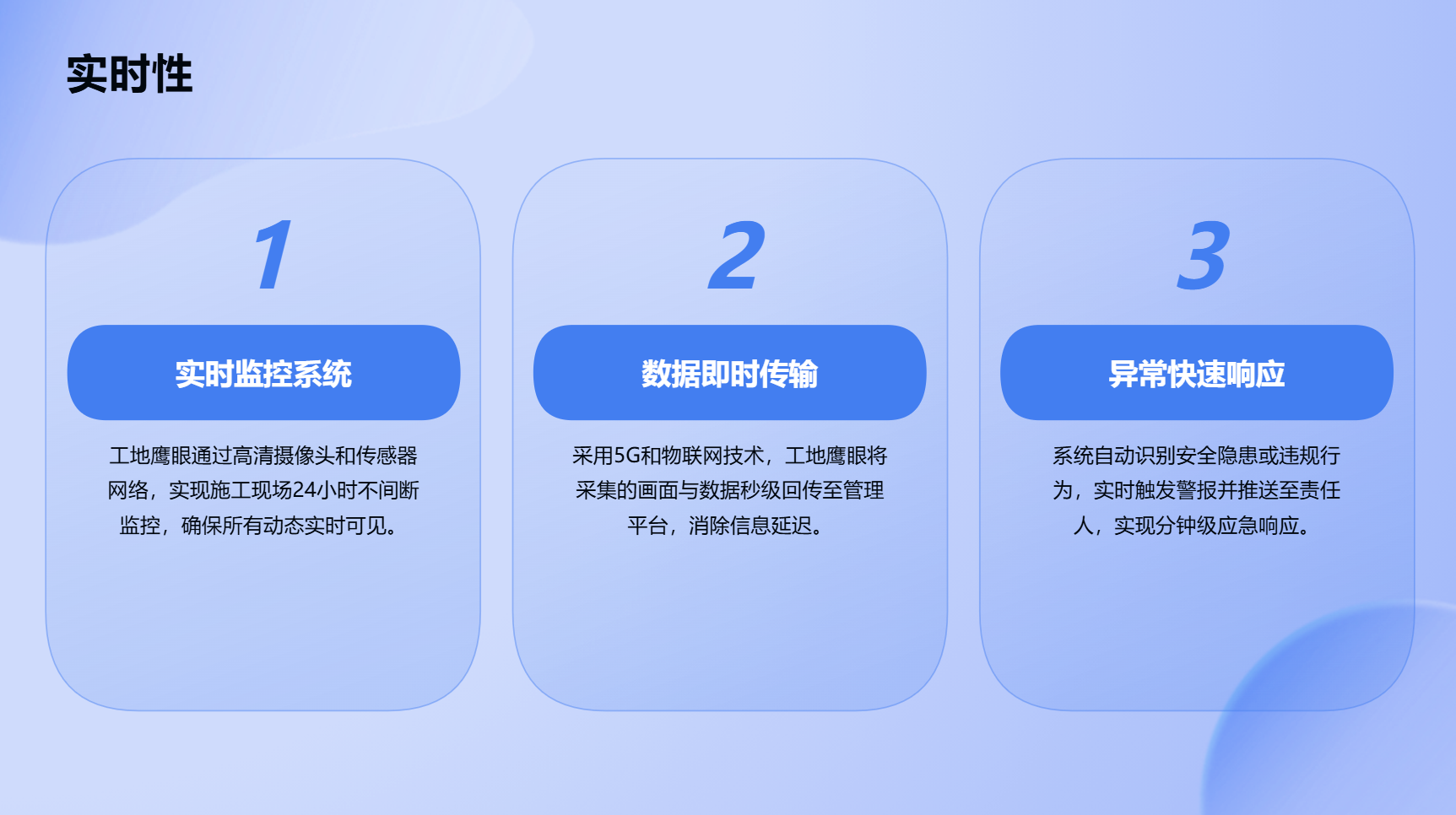 实时性

1

实时监控系统

工地鹰眼通过高清摄像头和传感器网络，实现施工现场24小时不间断监控，确保所有动态实时可见。

2

数据即时传输

采用5G和物联网技术，工地鹰眼将采集的画面与数据秒级回传至管理平台，消除信息延迟。

3

异常快速响应

系统自动识别安全隐患或违规行为，实时触发警报并推送至责任人，实现分钟级应急响应。